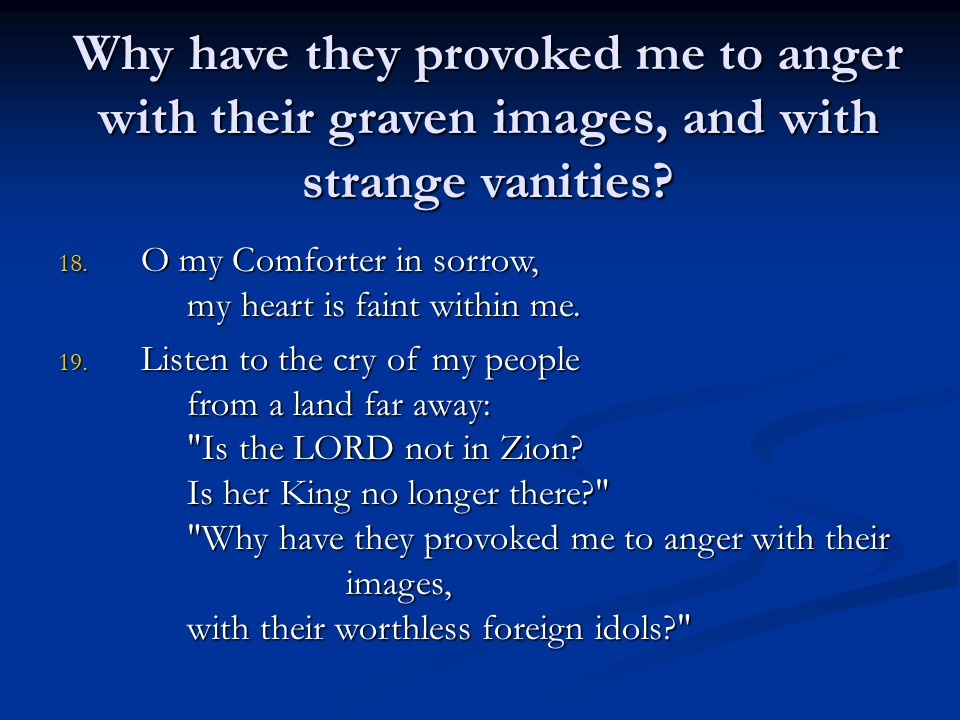 Why have they provoked me to anger with their graven images, and with strange vanities?

18. O my Comforter in sorrow,
my heart is faint within me.

19. Listen to the cry of my people
from a land far away:
"Is the LORD not in Zion?
Is her King no longer there?"
"Why have they provoked me to anger with their images,
with their worthless foreign idols?"